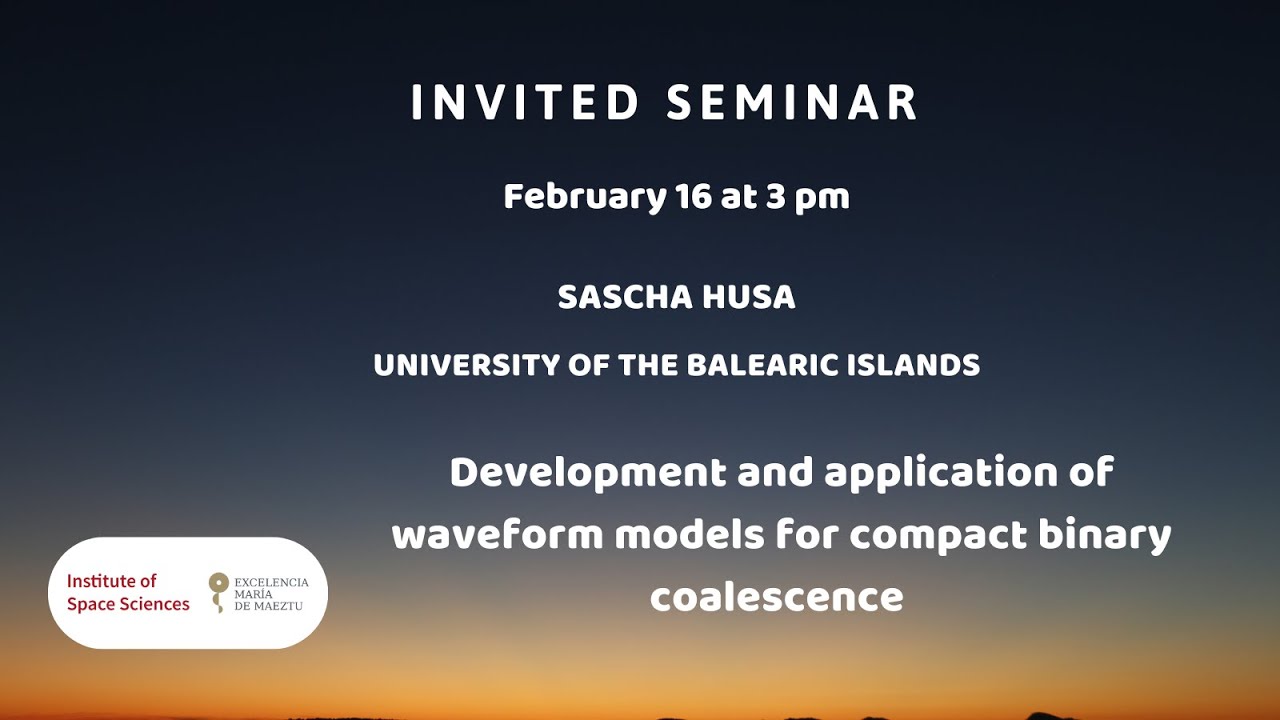 INVITED SEMINAR

February 16 at 3 pm

SASCHA HUSA

UNIVERSITY OF THE BALEARIC ISLANDS

Development and application of waveform models for compact binary coalescence

Institute of Space Sciences

EXCELENCIA MARÍA DE MAEZTU